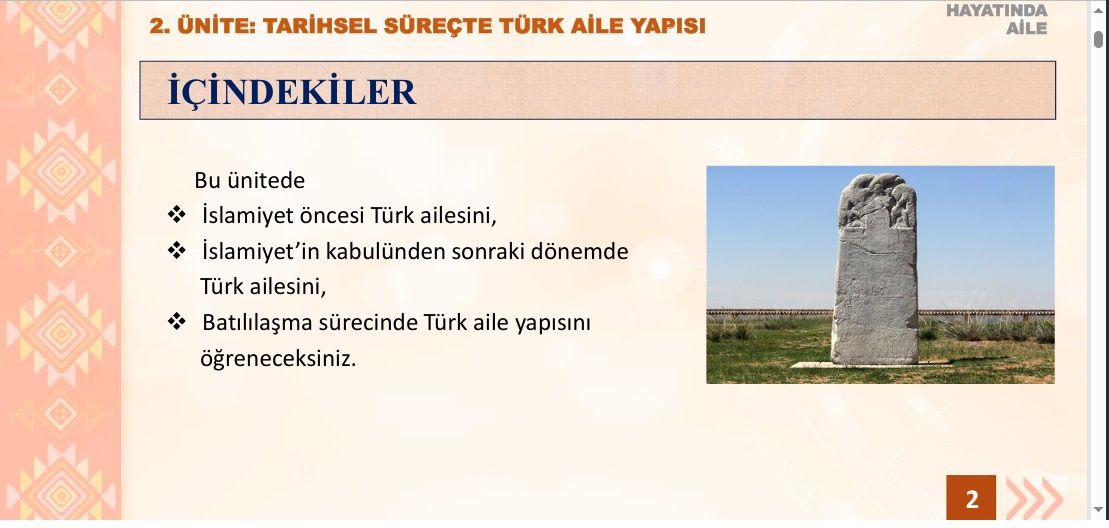 2. ÜNİTE: TARİHSEL SÜREÇTE TÜRK AİLE YAPISI

HAYATINDA AİLE

İÇİNDEKİLER

Bu ünitede

❖ İslamiyet öncesi Türk ailesini,

❖ İslamiyet'in kabulünden sonraki dönemde Türk ailesini,

❖ Batılılaşma sürecinde Türk aile yapısını öğreneceksiniz.

2